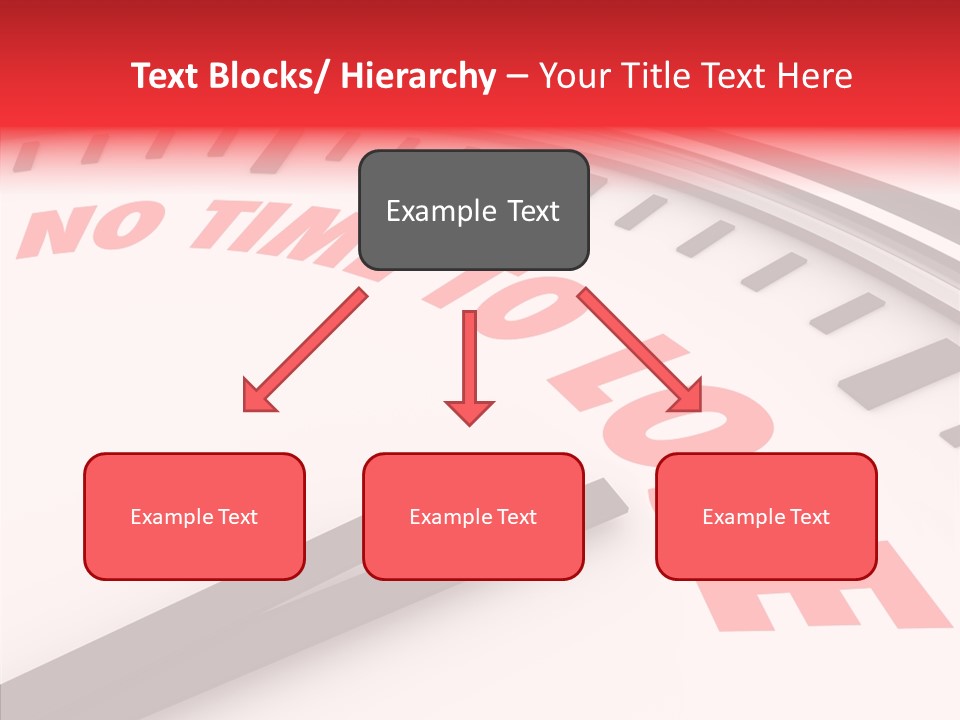 Text Blocks/ Hierarchy – Your Title Text Here

NO TIME TO LOSE

Example Text

Example Text

Example Text

Example Text